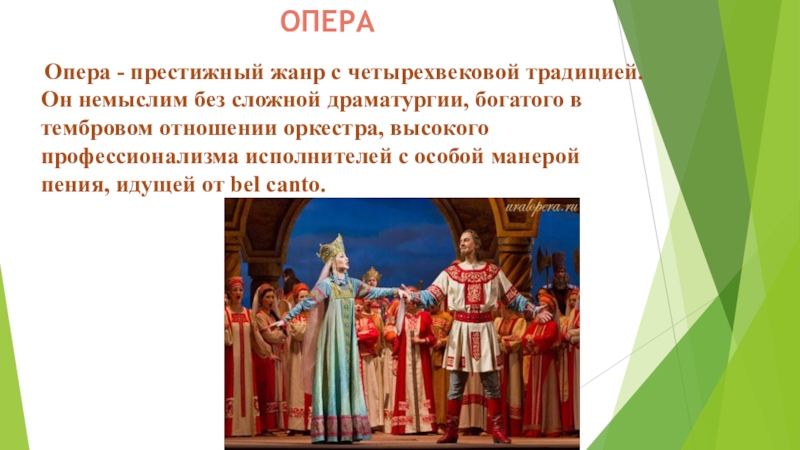 ОПЕРА

Опера - престижный жанр с четырехвековой традицией. Он немыслим без сложной драматургии, богатого в тембровом отношении оркестра, высокого профессионализма исполнителей с особой манерой пения, идущей от bel canto.

uralopera.ru